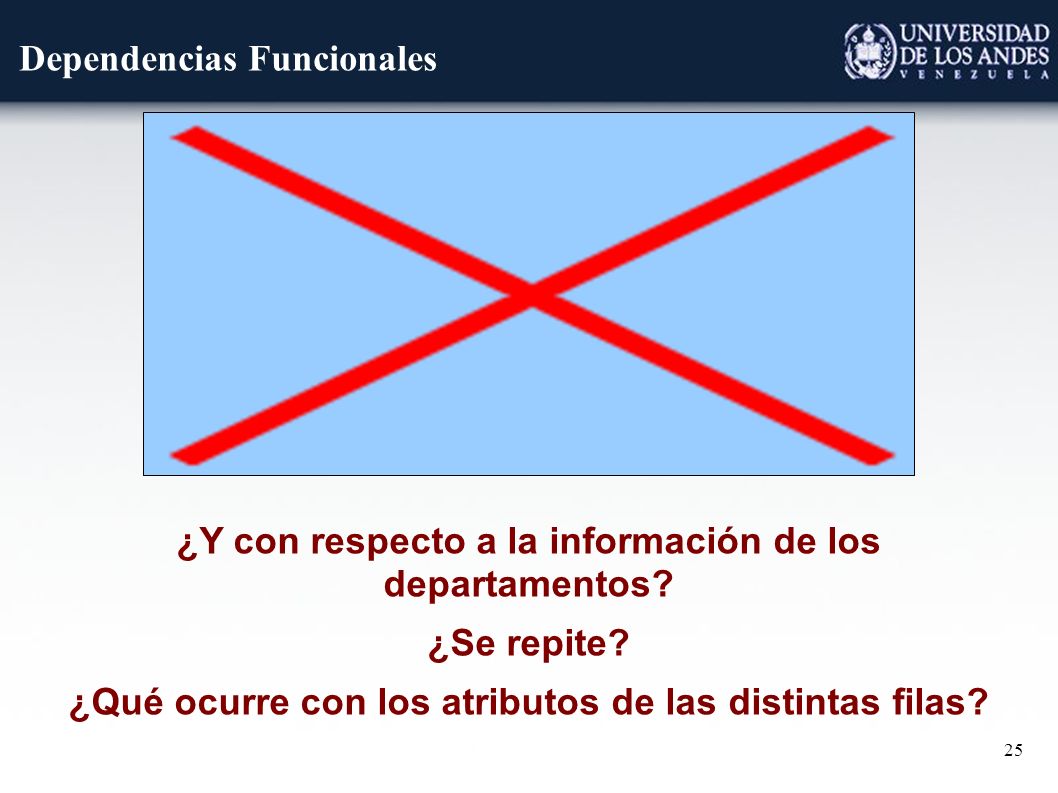 Dependencias Funcionales

UNIVERSIDAD DE LOS ANDES
VENEZUELA

¿Y con respecto a la información de los departamentos?

¿Se repite?

¿Qué ocurre con los atributos de las distintas filas?

25